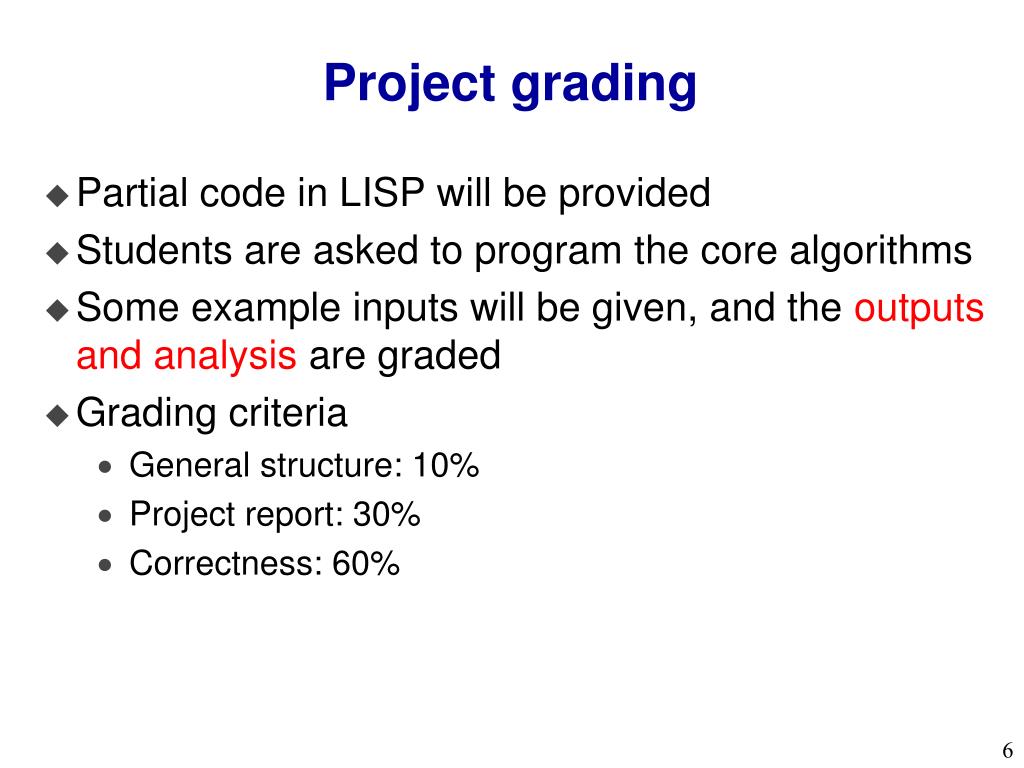 Project grading

◆ Partial code in LISP will be provided
◆ Students are asked to program the core algorithms
◆ Some example inputs will be given, and the outputs and analysis are graded
◆ Grading criteria
• General structure: 10%
• Project report: 30%
• Correctness: 60%

6